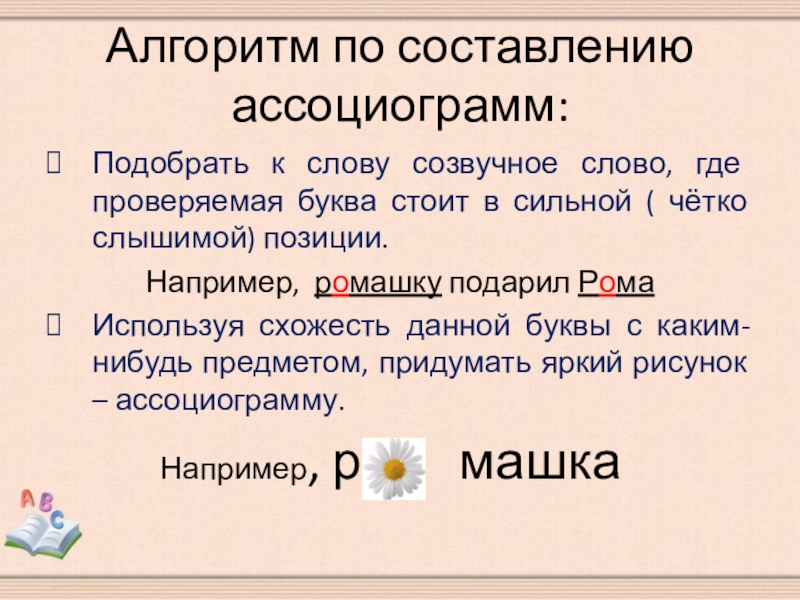 Алгоритм по составлению ассоциограмм:

Подобрать к слову созвучное слово, где проверяемая буква стоит в сильной ( чётко слышимой) позиции.

Например, ромашку подарил Рома

Используя схожесть данной буквы с каким-нибудь предметом, придумать яркий рисунок – ассоциограмму.

Например, р машка

A B C